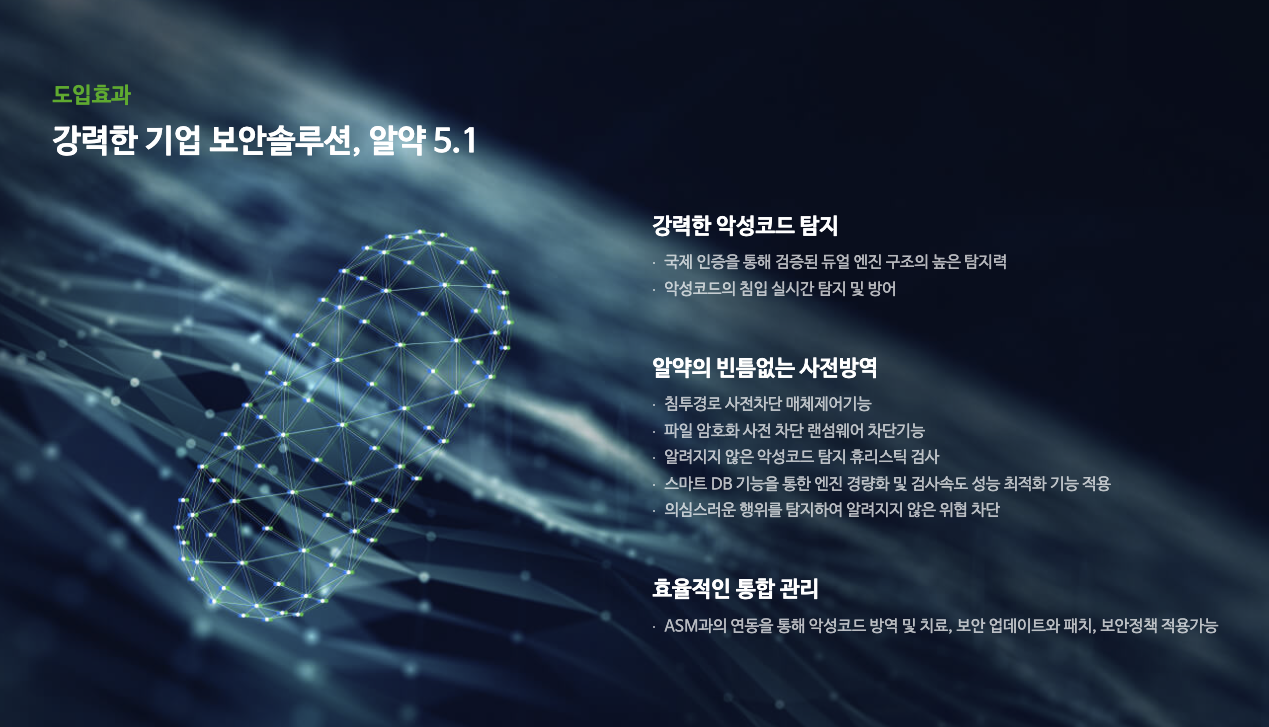 도입효과

강력한 기업 보안솔루션, 알약 5.1

강력한 악성코드 탐지

· 국제 인증을 통해 검증된 듀얼 엔진 구조의 높은 탐지력
· 악성코드의 침입 실시간 탐지 및 방어

알약의 빈틈없는 사전방역

· 침투경로 사전차단 매체제어기능
· 파일 암호화 사전 차단 랜섬웨어 차단기능
· 알려지지 않은 악성코드 탐지 휴리스틱 검사
· 스마트 DB 기능을 통한 엔진 경량화 및 검사속도 성능 최적화 기능 적용
· 의심스러운 행위를 탐지하여 알려지지 않은 위협 차단

효율적인 통합 관리

· ASM과의 연동을 통해 악성코드 방역 및 치료, 보안 업데이트와 패치, 보안정책 적용가능